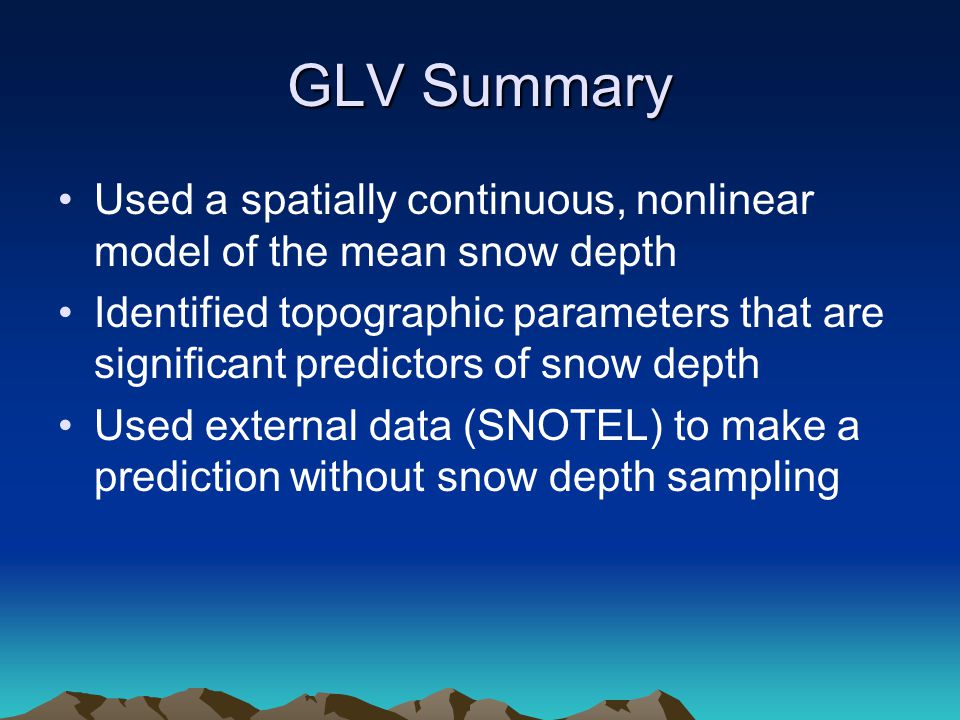 GLV Summary

• Used a spatially continuous, nonlinear model of the mean snow depth
• Identified topographic parameters that are significant predictors of snow depth
• Used external data (SNOTEL) to make a prediction without snow depth sampling